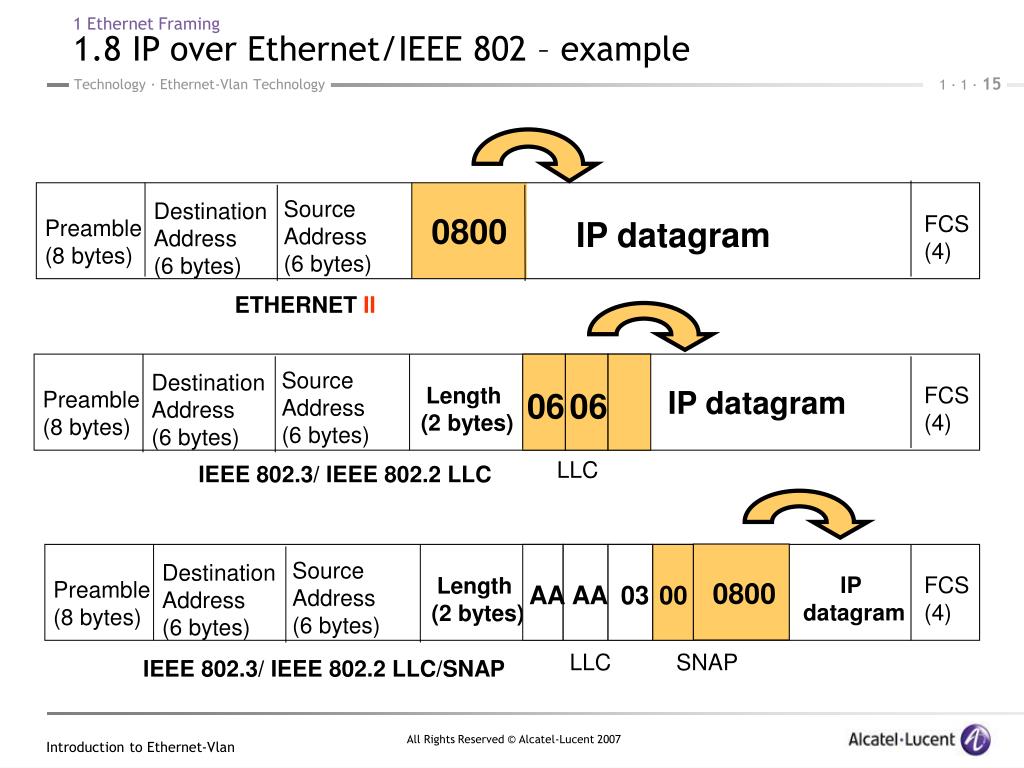 1 Ethernet Framing
1.8 IP over Ethernet/IEEE 802 – example

Technology · Ethernet-Vlan Technology

1 · 1 · 15

| Preamble (8 bytes) | Destination Address (6 bytes) | Source Address (6 bytes) | 0800 | IP datagram | FCS (4) |
|---|---|---|---|---|---|

ETHERNET II

| Preamble (8 bytes) | Destination Address (6 bytes) | Source Address (6 bytes) | Length (2 bytes) | 06 | 06 | | IP datagram | FCS (4) |
|---|---|---|---|---|---|---|---|---|

IEEE 802.3/ IEEE 802.2 LLC

LLC

| Preamble (8 bytes) | Destination Address (6 bytes) | Source Address (6 bytes) | Length (2 bytes) | AA | AA | 03 | 00 | 0800 | IP datagram | FCS (4) |
|---|---|---|---|---|---|---|---|---|---|---|

IEEE 802.3/ IEEE 802.2 LLC/SNAP

LLC

SNAP

Introduction to Ethernet-Vlan

All Rights Reserved © Alcatel-Lucent 2007

Alcatel·Lucent